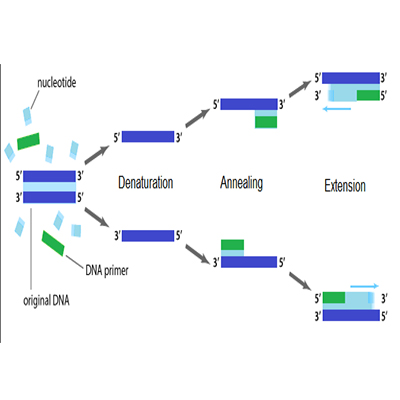 nucleotide

5′ 3′
3′ 5′

DNA primer

original DNA

5′ 3′

Denaturation

3′ 5′

5′ 3′

Annealing

3′ 5′

5′ 3′
3′ 5′

Extension

5′ 3′
3′ 5′